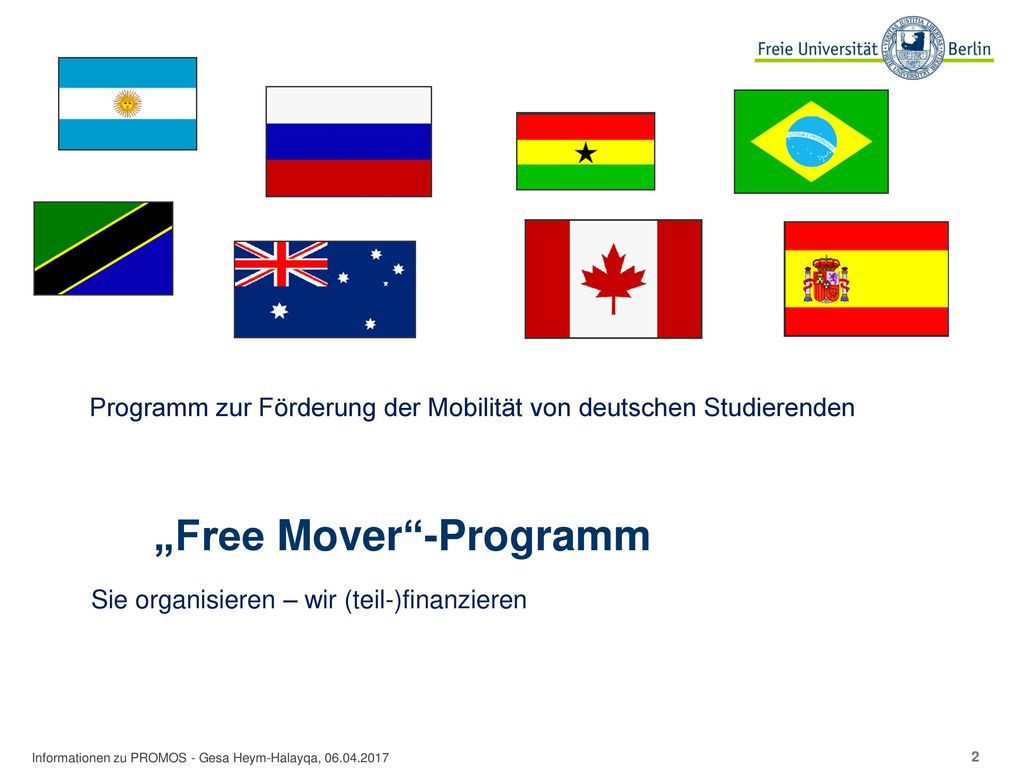 Freie Universität Berlin

Programm zur Förderung der Mobilität von deutschen Studierenden

„Free Mover“-Programm

Sie organisieren – wir (teil-)finanzieren

Informationen zu PROMOS - Gesa Heym-Halayqa, 06.04.2017

2